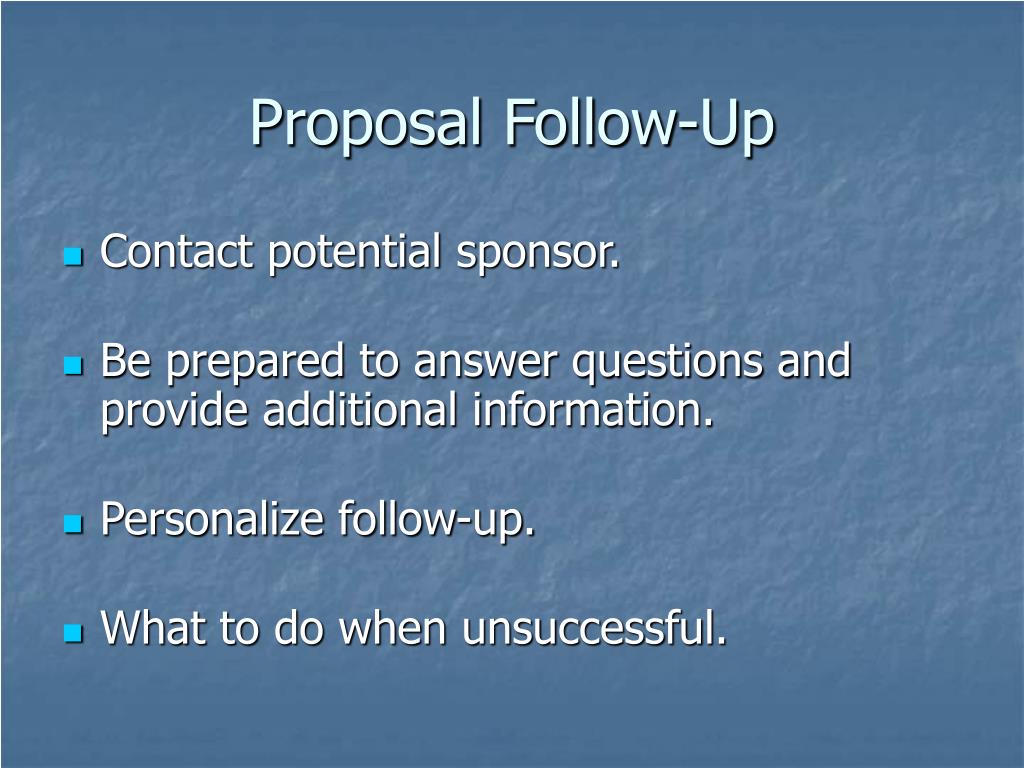 Proposal Follow-Up

- Contact potential sponsor.
- Be prepared to answer questions and provide additional information.
- Personalize follow-up.
- What to do when unsuccessful.